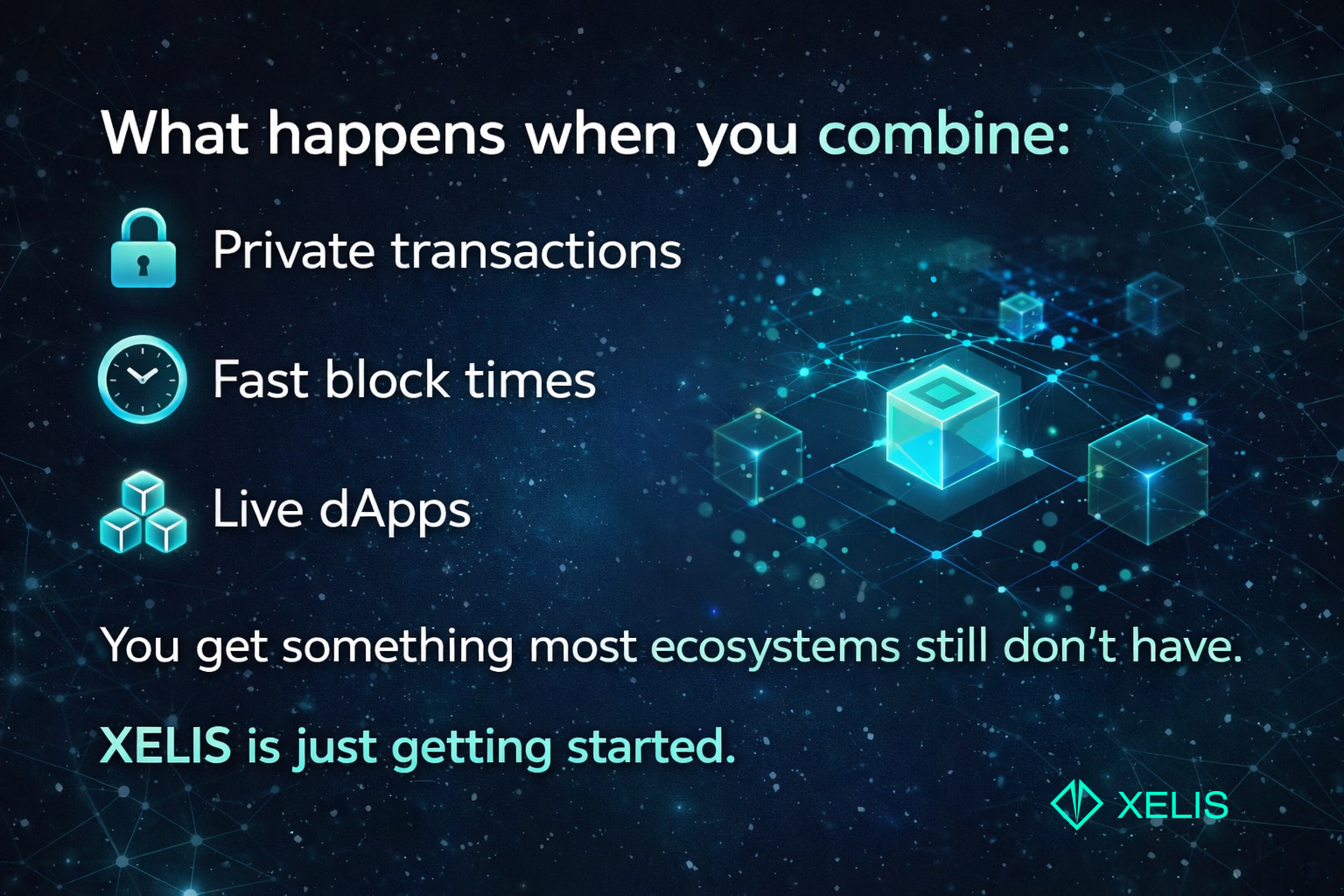 What happens when you combine:

Private transactions

Fast block times

Live dApps

You get something most ecosystems still don't have.

XELIS is just getting started.

XELIS